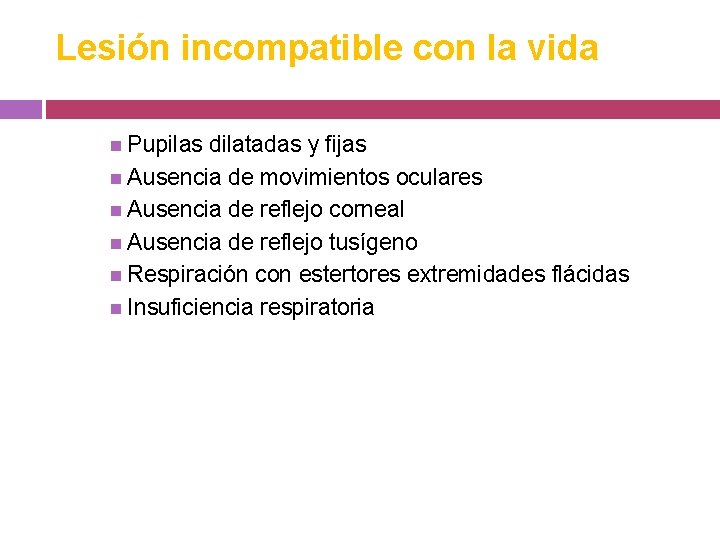 Lesión incompatible con la vida

- Pupilas dilatadas y fijas
- Ausencia de movimientos oculares
- Ausencia de reflejo corneal
- Ausencia de reflejo tusígeno
- Respiración con estertores extremidades flácidas
- Insuficiencia respiratoria